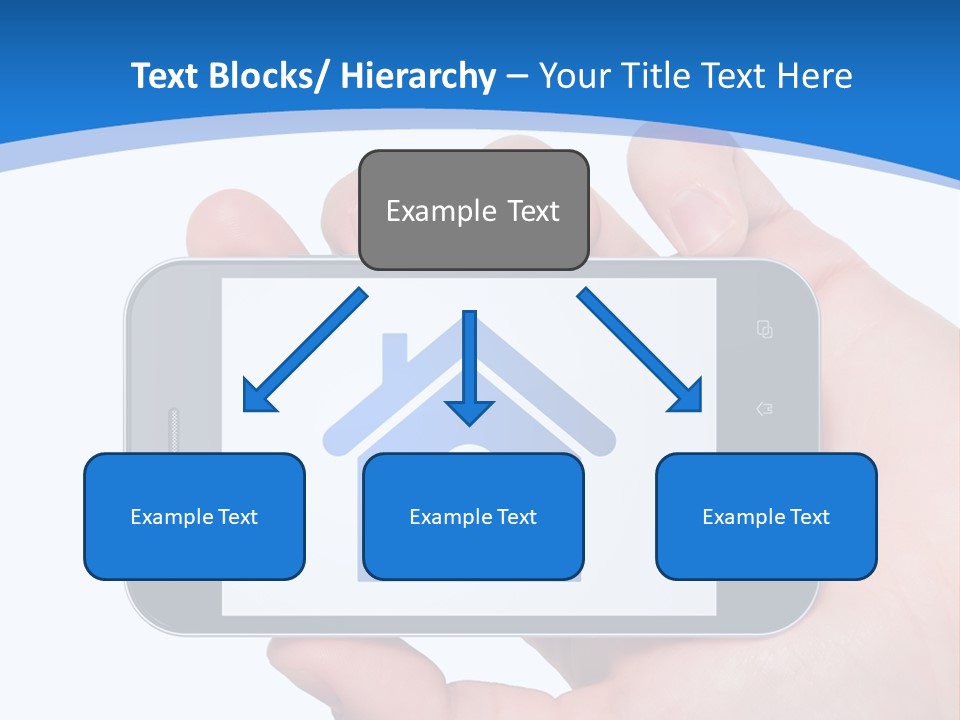 Text Blocks/ Hierarchy – Your Title Text Here

Example Text

Example Text

Example Text

Example Text